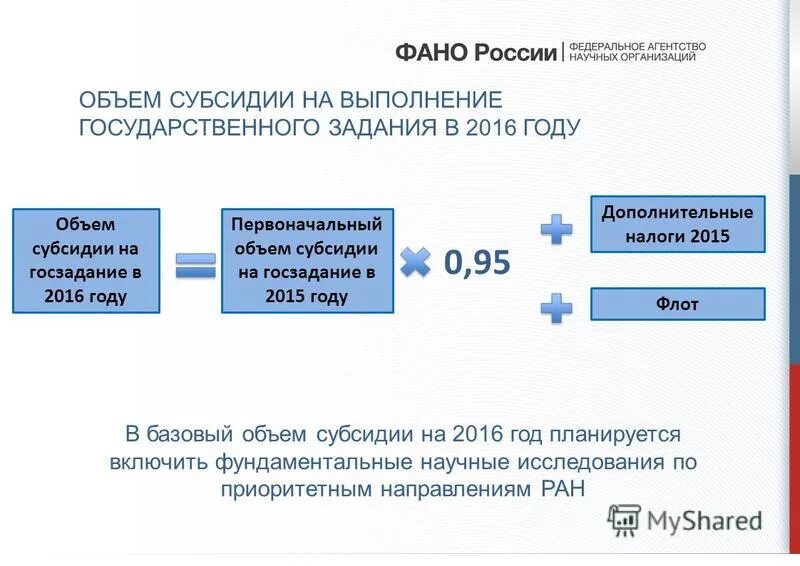 ФАНО России | ФЕДЕРАЛЬНОЕ АГЕНТСТВО НАУЧНЫХ ОРГАНИЗАЦИЙ

ОБЪЕМ СУБСИДИИ НА ВЫПОЛНЕНИЕ ГОСУДАРСТВЕННОГО ЗАДАНИЯ В 2016 ГОДУ

Объем субсидии на госзадание в 2016 году

Первоначальный объем субсидии на госзадание в 2015 году

0,95

Дополнительные налоги 2015

Флот

В базовый объем субсидии на 2016 год планируется включить фундаментальные научные исследования по приоритетным направлениям РАН

MyShared